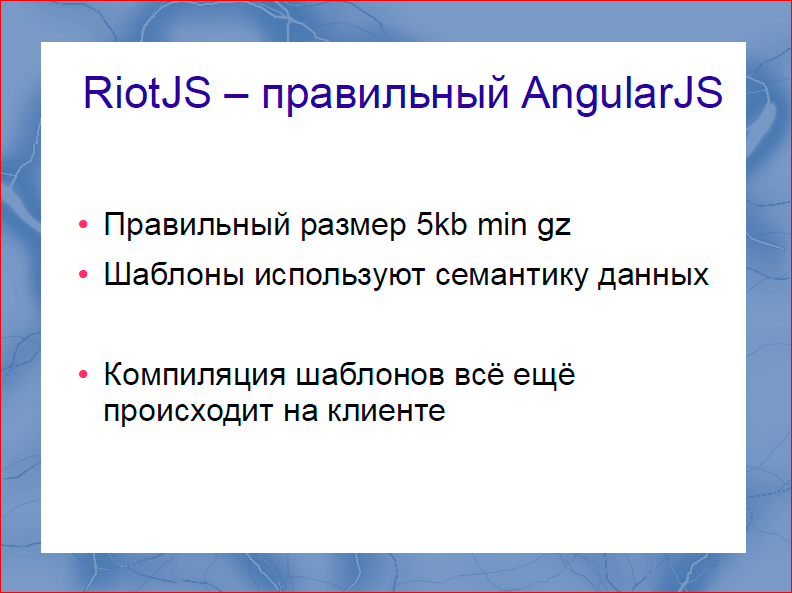 RiotJS – правильный AngularJS

• Правильный размер 5kb min gz
• Шаблоны используют семантику данных

• Компиляция шаблонов всё ещё происходит на клиенте